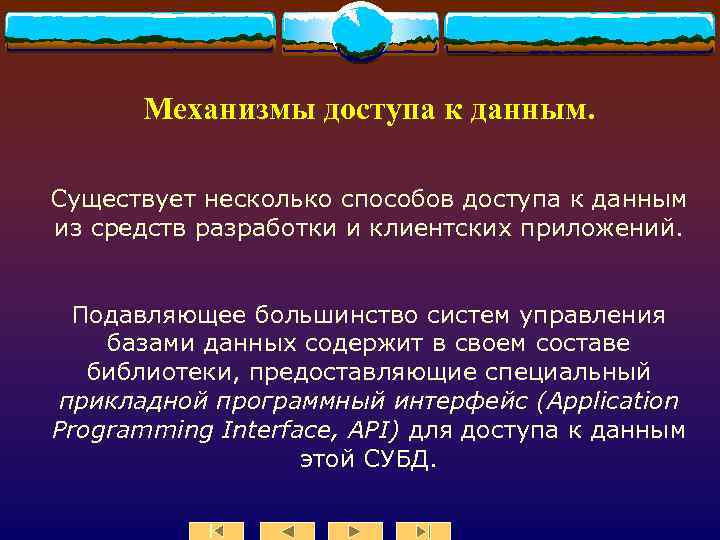 Механизмы доступа к данным.

Существует несколько способов доступа к данным из средств разработки и клиентских приложений.

Подавляющее большинство систем управления базами данных содержит в своем составе библиотеки, предоставляющие специальный прикладной программный интерфейс (Application Programming Interface, API) для доступа к данным этой СУБД.